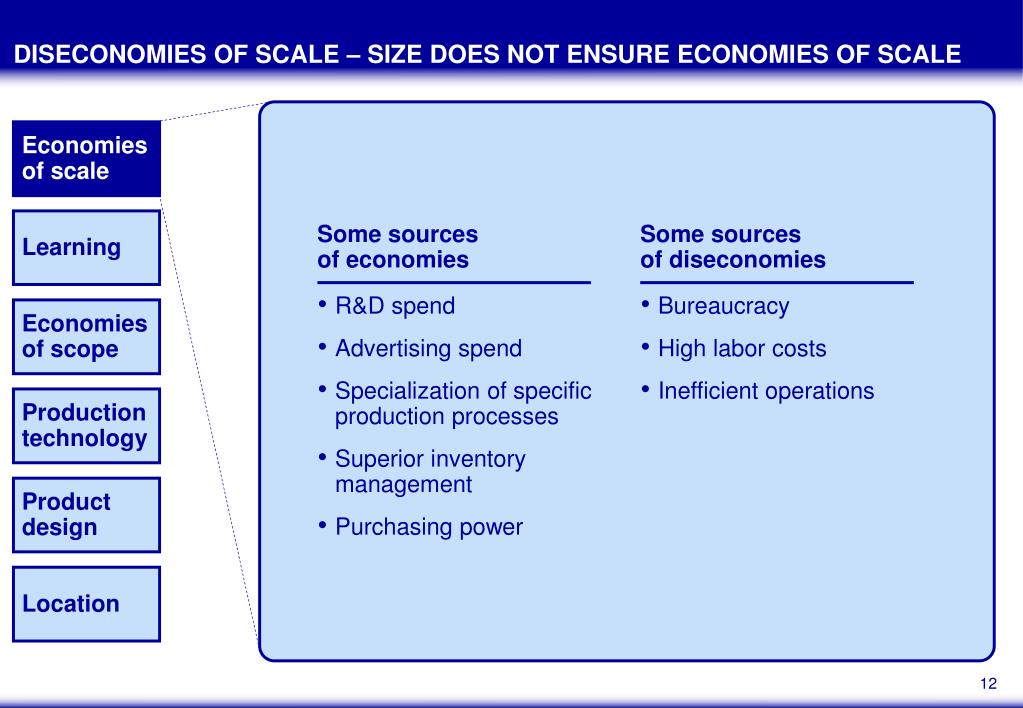 DISECONOMIES OF SCALE – SIZE DOES NOT ENSURE ECONOMIES OF SCALE

Economies of scale

Learning

Economies of scope

Production technology

Product design

Location

Some sources of economies

• R&D spend
• Advertising spend
• Specialization of specific production processes
• Superior inventory management
• Purchasing power

Some sources of diseconomies

• Bureaucracy
• High labor costs
• Inefficient operations

12